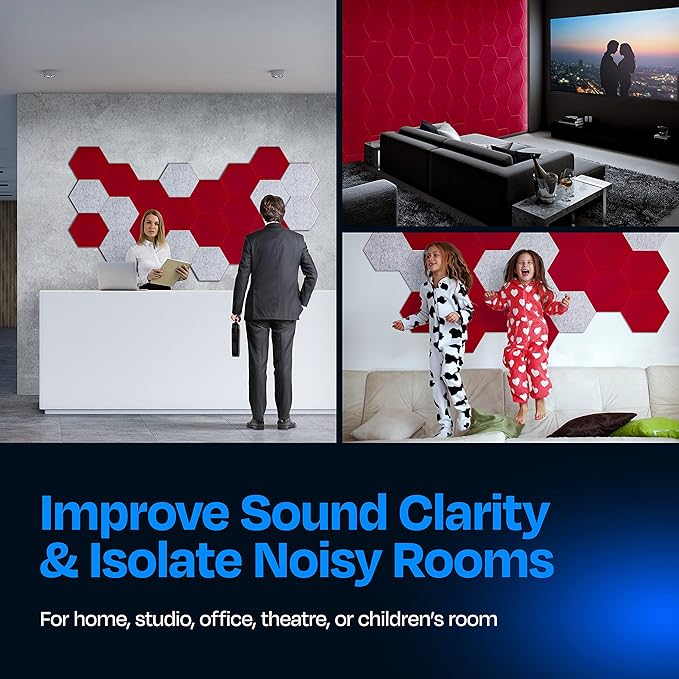 Improve Sound Clarity & Isolate Noisy Rooms

For home, studio, office, theatre, or children's room